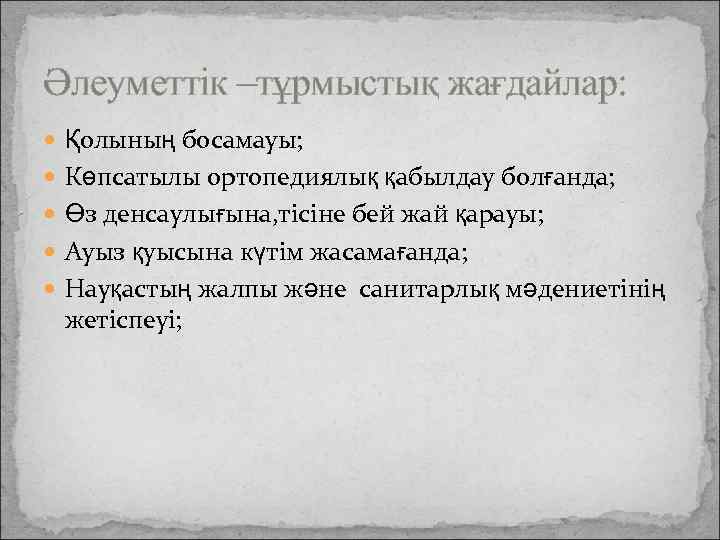 Әлеуметтік –тұрмыстық жағдайлар:

Қолының босамауы;
Көпсатылы ортопедиялық қабылдау болғанда;
Өз денсаулығына,тісіне бей жай қарауы;
Ауыз қуысына күтім жасамағанда;
Науқастың жалпы және санитарлық мәдениетінің жетіспеуі;